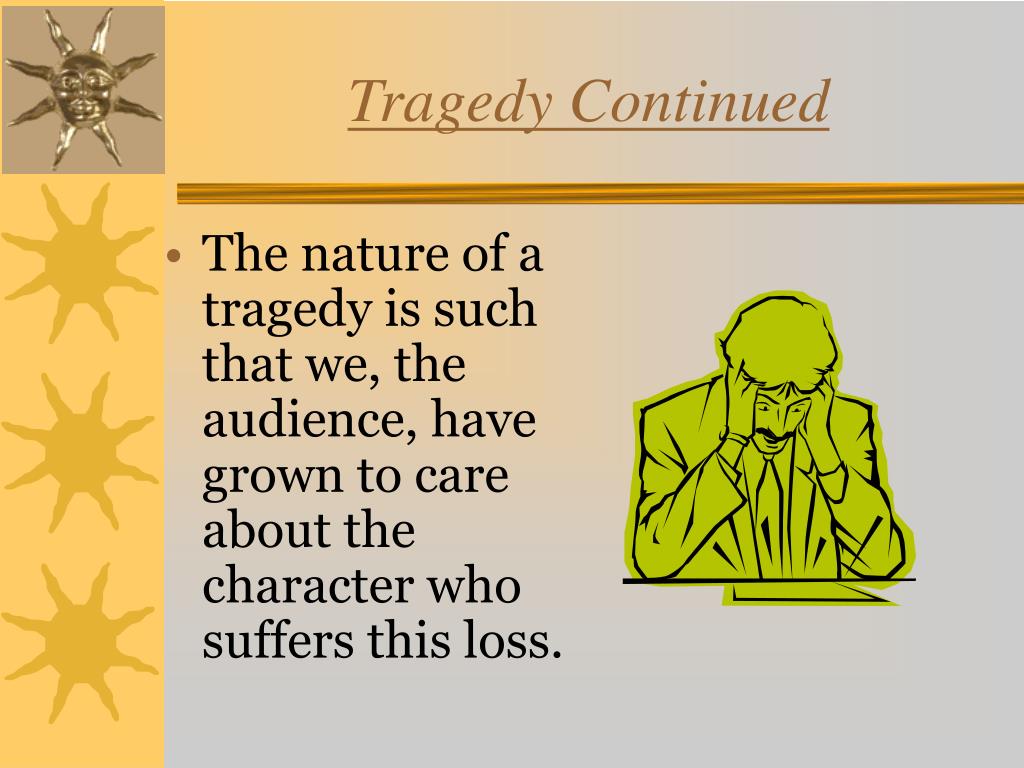 Tragedy Continued

• The nature of a tragedy is such that we, the audience, have grown to care about the character who suffers this loss.